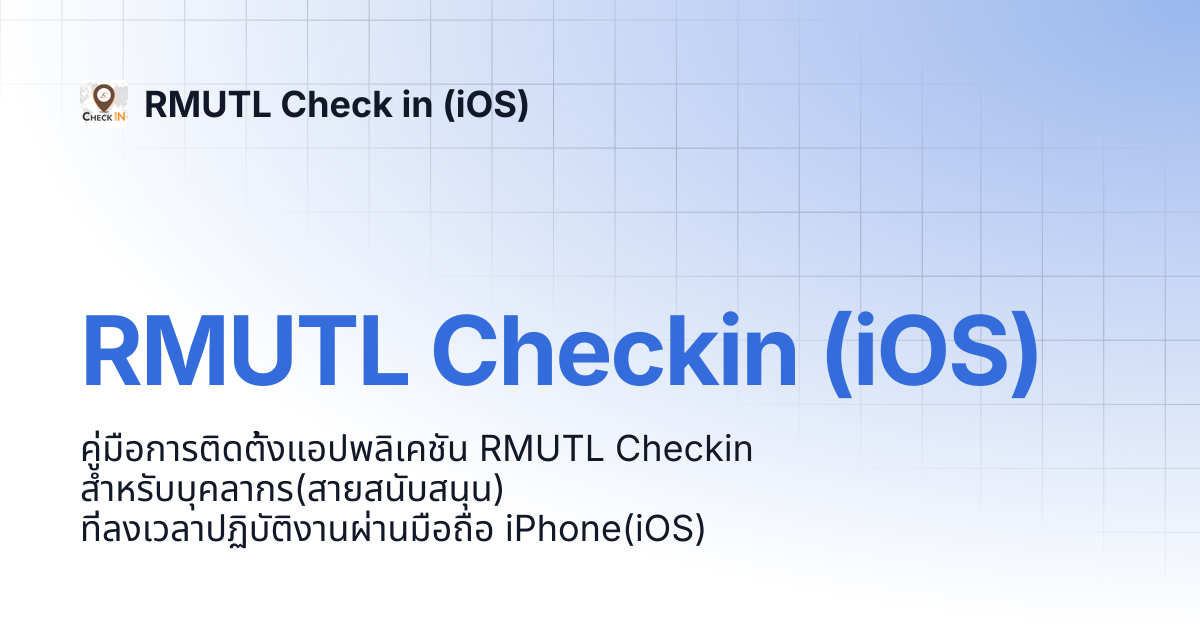 CHECK IN

RMUTL Check in (iOS)

RMUTL Checkin (iOS)

คู่มือการติดตั้งแอปพลิเคชัน RMUTL Checkin สำหรับบุคลากร(สายสนับสนุน) ที่ลงเวลาปฏิบัติงานผ่านมือถือ iPhone(iOS)